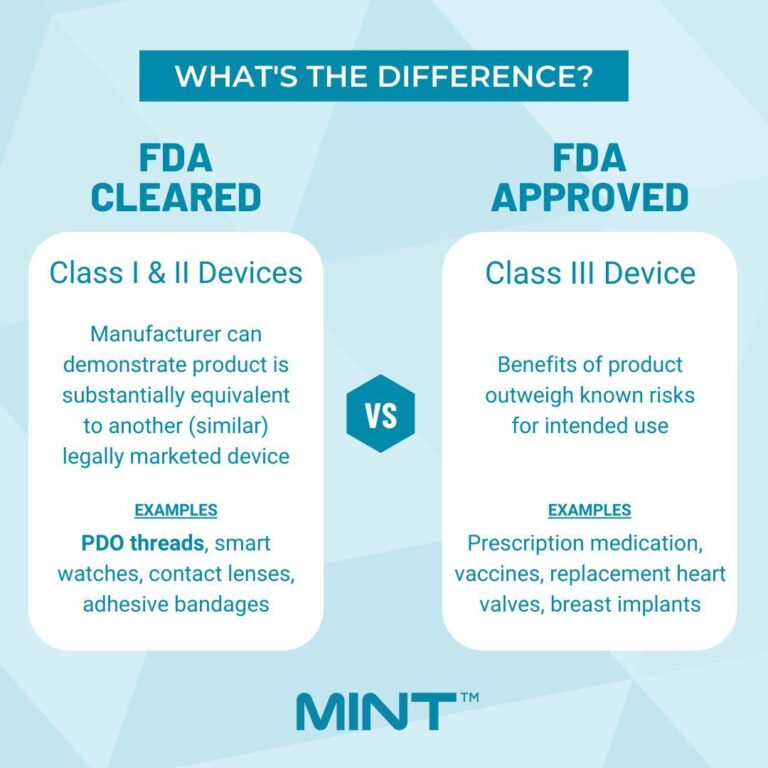 WHAT'S THE DIFFERENCE?

FDA CLEARED

Class I & II Devices

Manufacturer can demonstrate product is substantially equivalent to another (similar) legally marketed device

EXAMPLES

PDO threads, smart watches, contact lenses, adhesive bandages

VS

FDA APPROVED

Class III Device

Benefits of product outweigh known risks for intended use

EXAMPLES

Prescription medication, vaccines, replacement heart valves, breast implants

MINT™